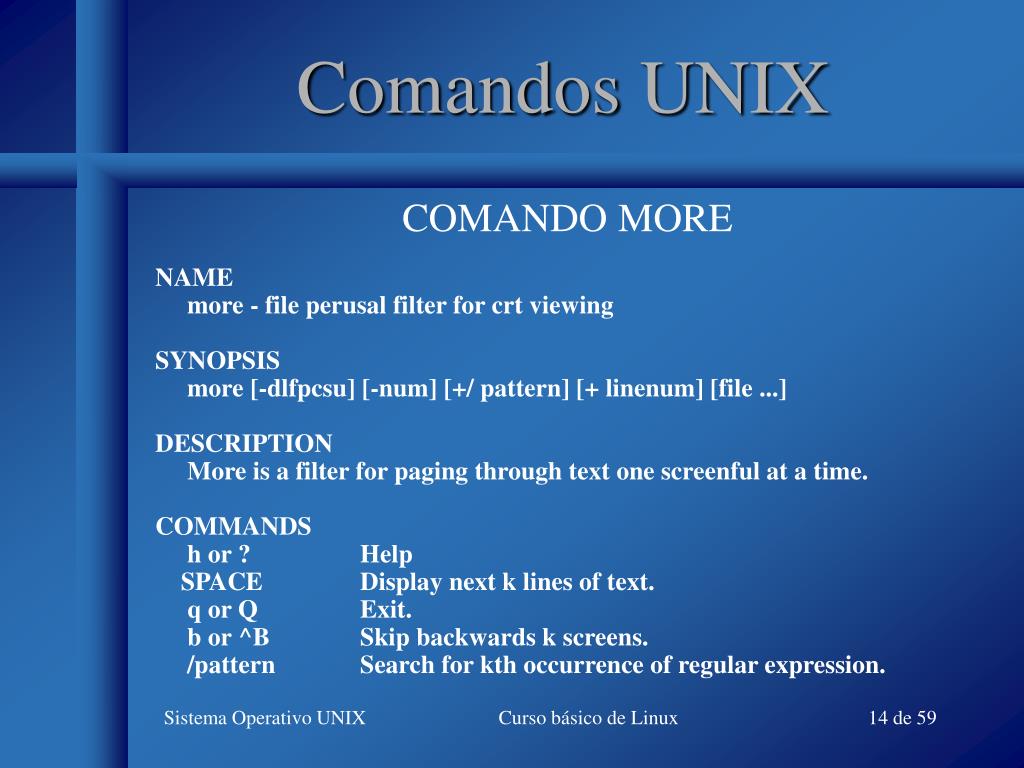 Comandos UNIX

COMANDO MORE

NAME
more - file perusal filter for crt viewing

SYNOPSIS
more [-dlfpcsu] [-num] [+/ pattern] [+ linenum] [file ...]

DESCRIPTION
More is a filter for paging through text one screenful at a time.

COMMANDS
h or ? Help
SPACE Display next k lines of text.
q or Q Exit.
b or ^B Skip backwards k screens.
/pattern Search for kth occurrence of regular expression.

Sistema Operativo UNIX
Curso básico de Linux
14 de 59